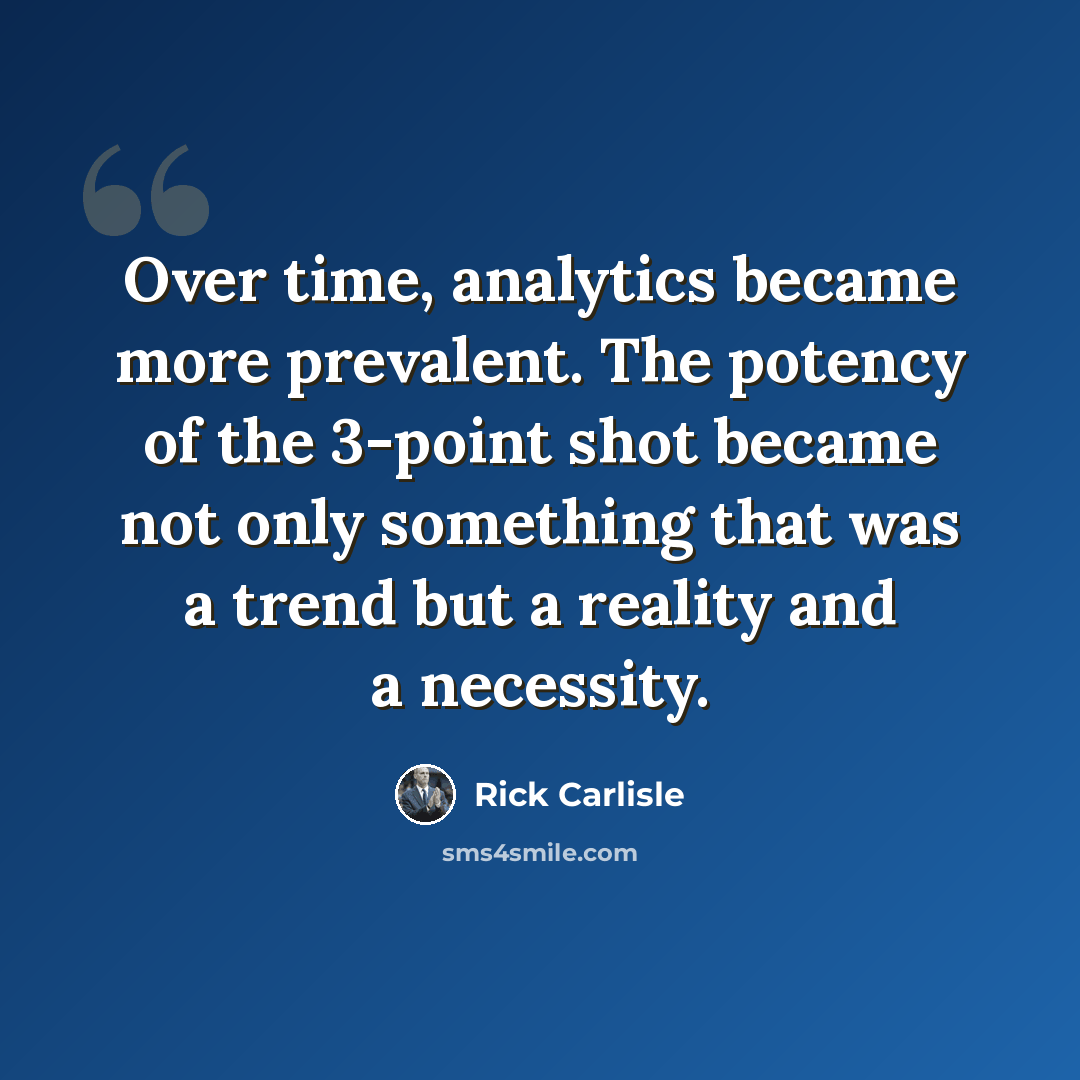 Over time, analytics became more prevalent. The potency of the 3-point shot became not only something that was a trend but a reality and a necessity.

Rick Carlisle

sms4smile.com